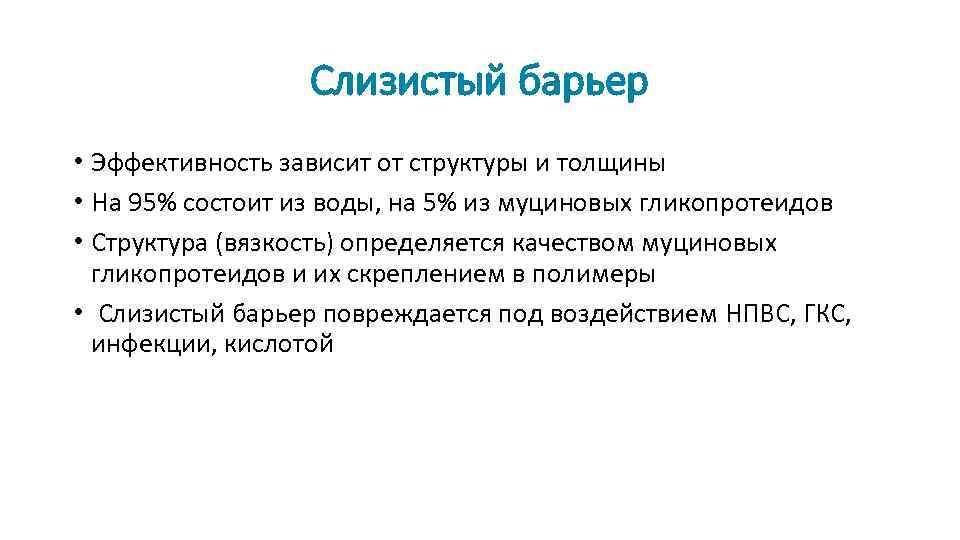 Слизистый барьер

• Эффективность зависит от структуры и толщины
• На 95% состоит из воды, на 5% из муциновых гликопротеидов
• Структура (вязкость) определяется качеством муциновых гликопротеидов и их скреплением в полимеры
• Слизистый барьер повреждается под воздействием НПВС, ГКС, инфекции, кислотой